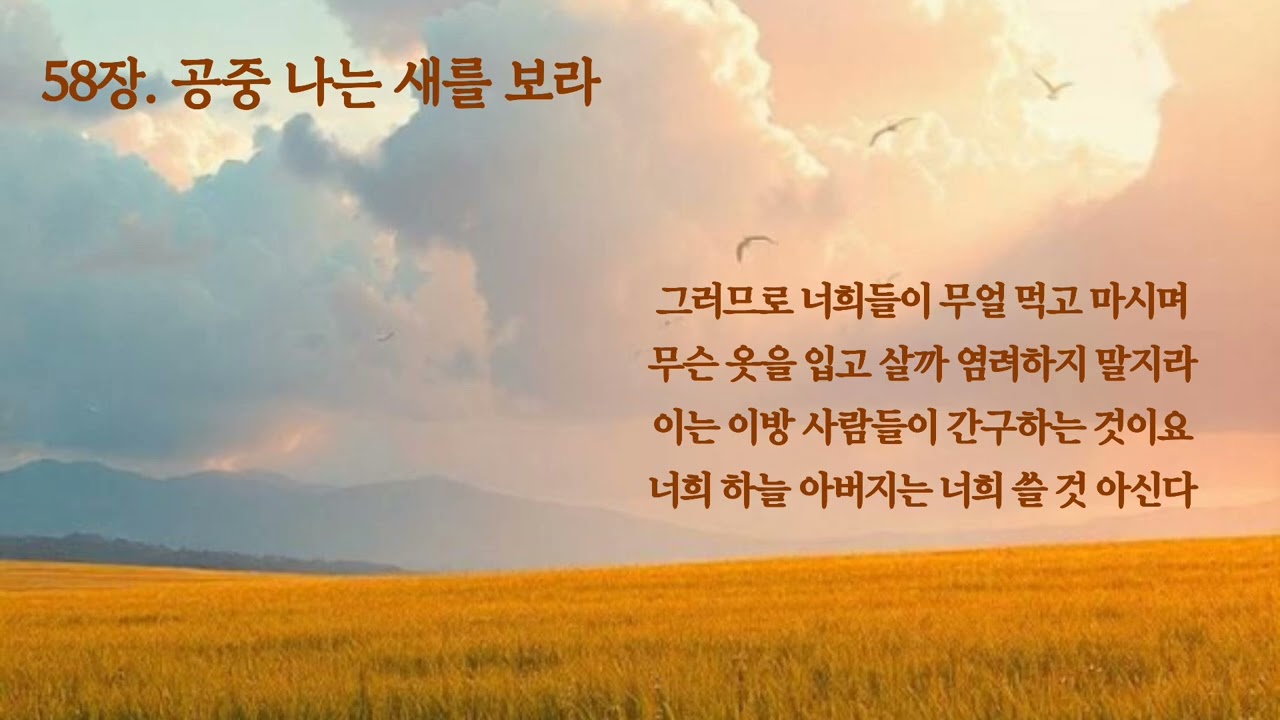 58장. 공중 나는 새를 보라

그러므로 너희들이 무얼 먹고 마시며
무슨 옷을 입고 살까 염려하지 말지라
이는 이방 사람들이 간구하는 것이요
너희 하늘 아버지는 너희 쓸 것 아신다